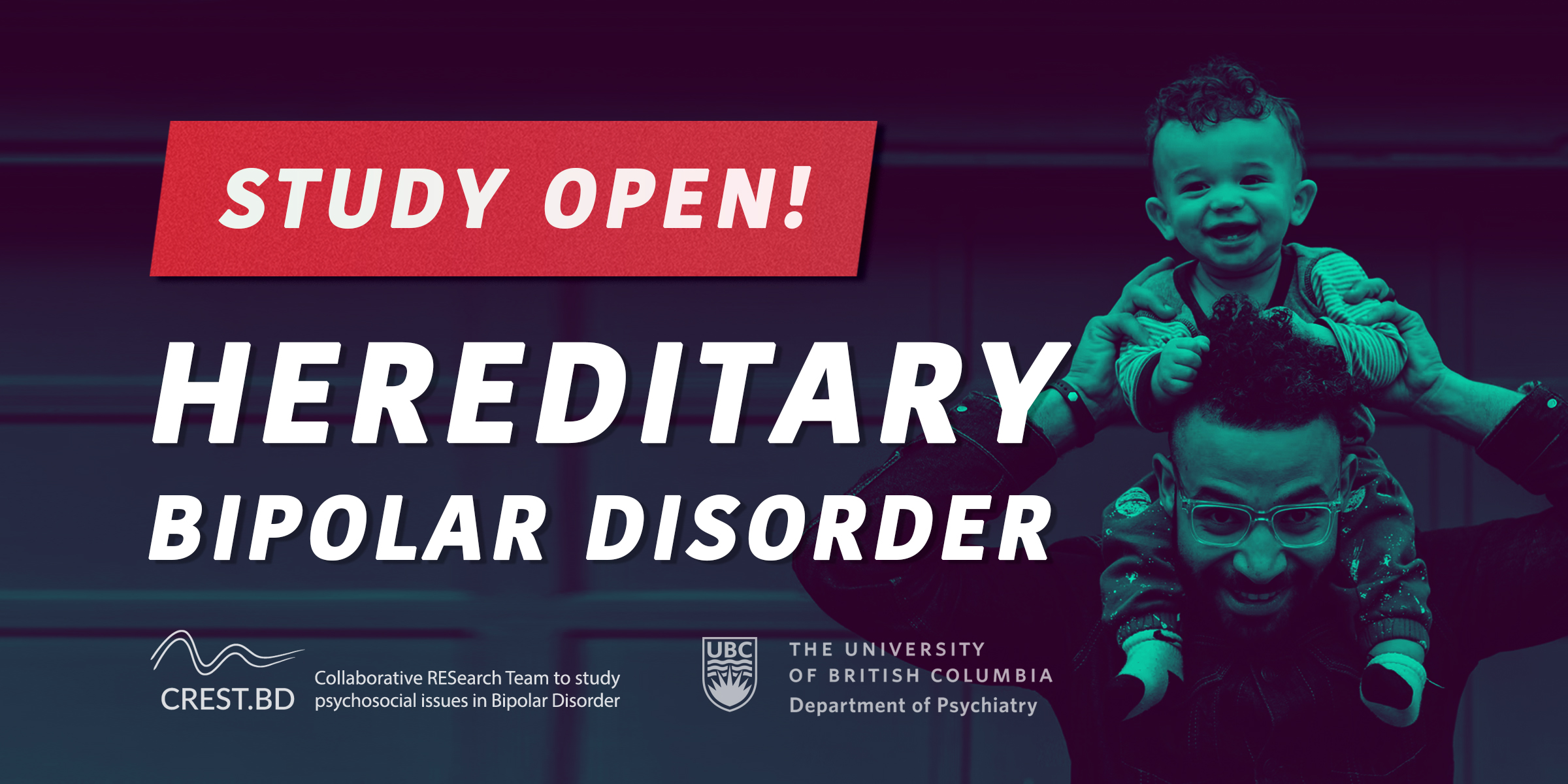 STUDY OPEN!

HEREDITARY BIPOLAR DISORDER

CREST.BD

Collaborative RESearch Team to study psychosocial issues in Bipolar Disorder

UBC

THE UNIVERSITY OF BRITISH COLUMBIA
Department of Psychiatry